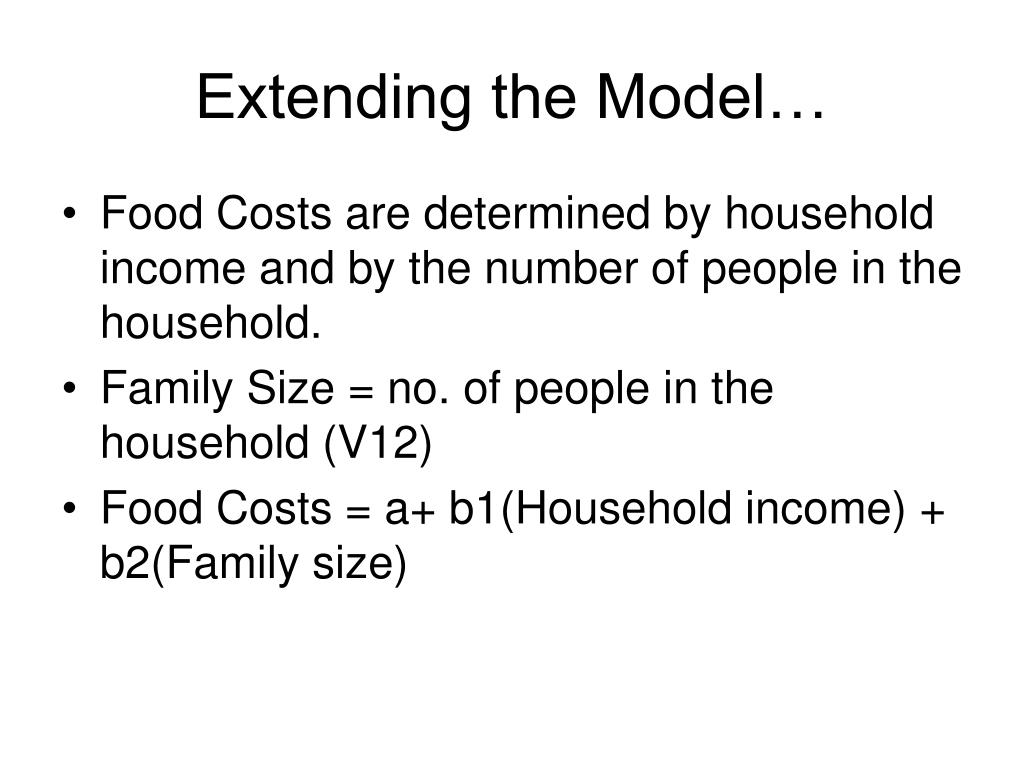 Extending the Model…

• Food Costs are determined by household income and by the number of people in the household.
• Family Size = no. of people in the household (V12)
• Food Costs = a+ b1(Household income) + b2(Family size)